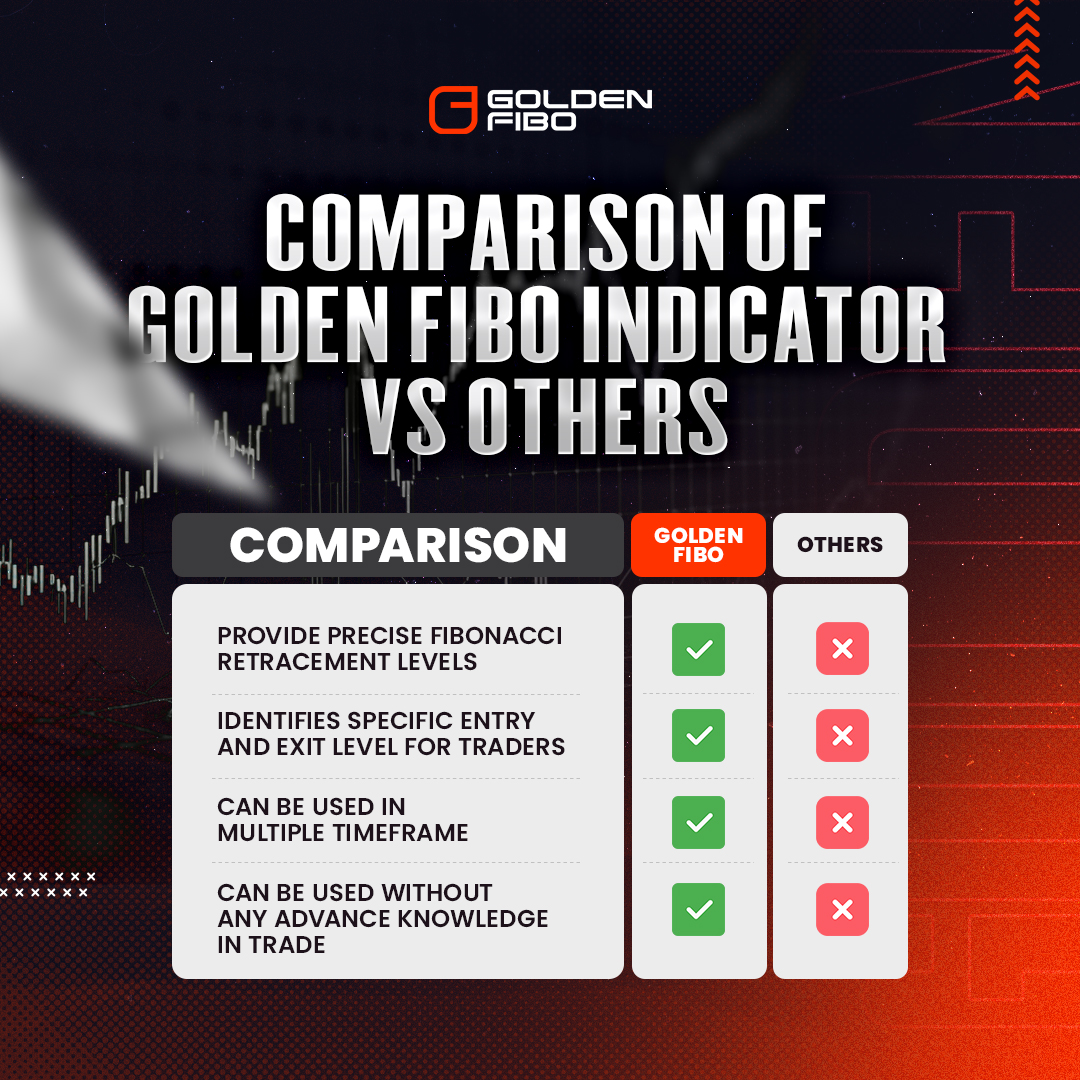 GOLDEN FIBO

COMPARISON OF GOLDEN FIBO INDICATOR VS OTHERS

| COMPARISON | GOLDEN FIBO | OTHERS |
|---|---|---|
| PROVIDE PRECISE FIBONACCI RETRACEMENT LEVELS | ✓ | ✗ |
| IDENTIFIES SPECIFIC ENTRY AND EXIT LEVEL FOR TRADERS | ✓ | ✗ |
| CAN BE USED IN MULTIPLE TIMEFRAME | ✓ | ✗ |
| CAN BE USED WITHOUT ANY ADVANCE KNOWLEDGE IN TRADE | ✓ | ✗ |